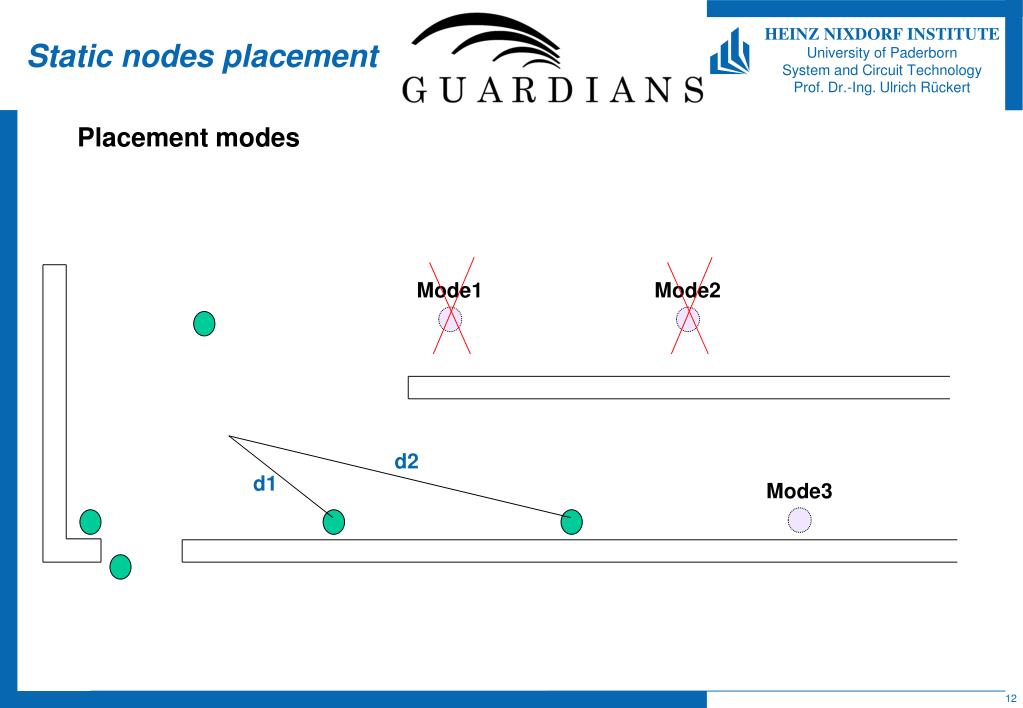 Static nodes placement

GUARDIANS

HEINZ NIXDORF INSTITUTE
University of Paderborn
System and Circuit Technology
Prof. Dr.-Ing. Ulrich Rückert

Placement modes

Mode1

Mode2

d2

d1

Mode3

12